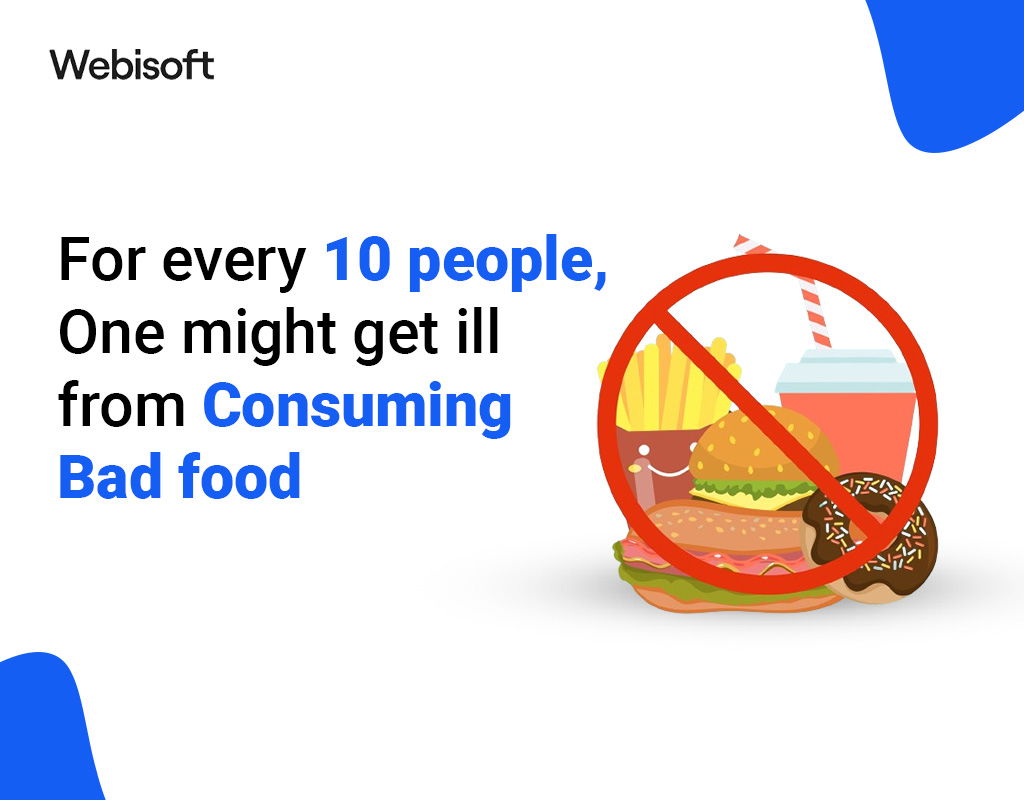 Webisoft

For every 10 people, One might get ill from Consuming Bad food